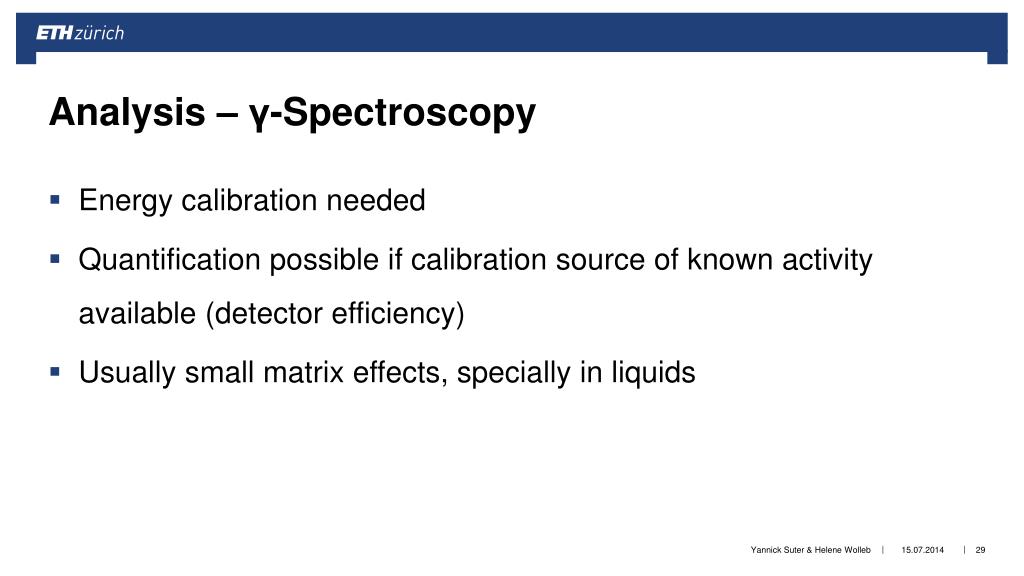 ETH zürich

Analysis – γ-Spectroscopy

▪ Energy calibration needed

▪ Quantification possible if calibration source of known activity available (detector efficiency)

▪ Usually small matrix effects, specially in liquids

Yannick Suter & Helene Wolleb | 15.07.2014 | 29